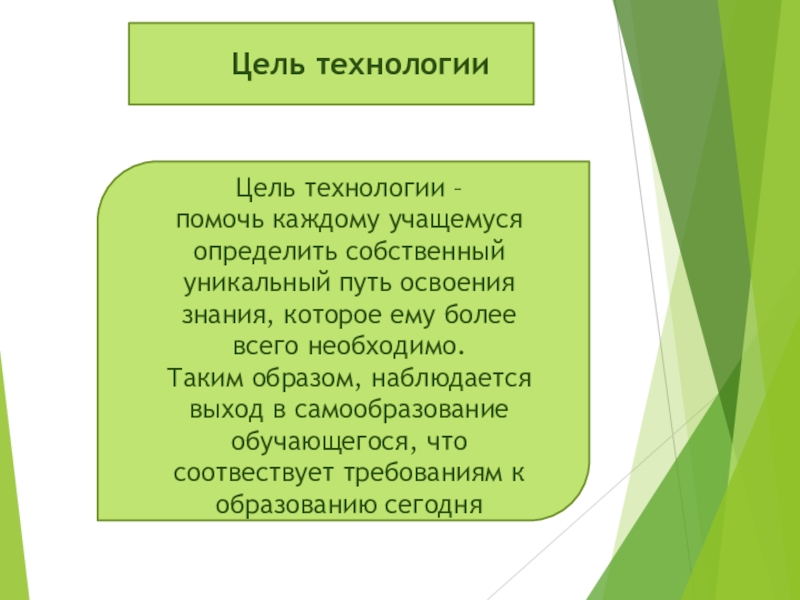 Цель технологии

Цель технологии – помочь каждому учащемуся определить собственный уникальный путь освоения знания, которое ему более всего необходимо.
Таким образом, наблюдается выход в самообразование обучающегося, что соотвествует требованиям к образованию сегодня